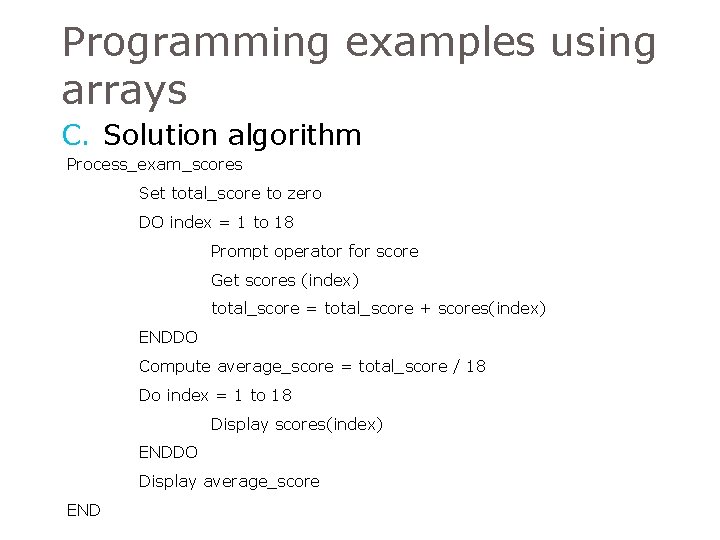 Programming examples using arrays

C. Solution algorithm

Process_exam_scores

Set total_score to zero

DO index = 1 to 18

Prompt operator for score

Get scores (index)

total_score = total_score + scores(index)

ENDDO

Compute average_score = total_score / 18

Do index = 1 to 18

Display scores(index)

ENDDO

Display average_score

END